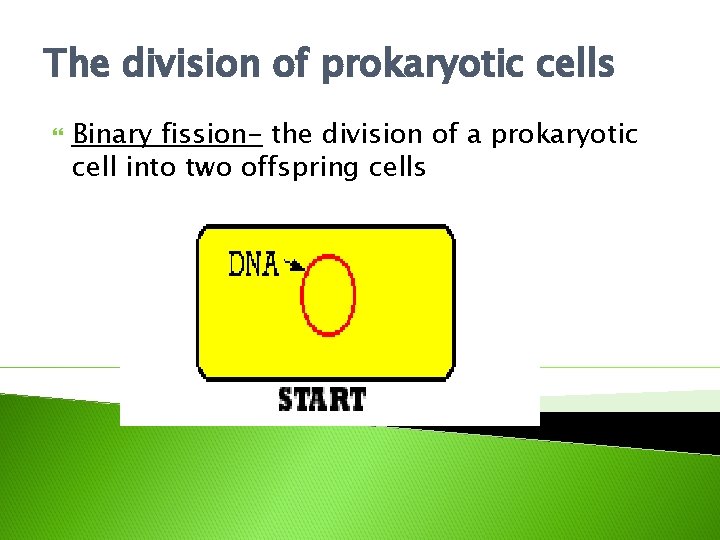 The division of prokaryotic cells

Binary fission– the division of a prokaryotic cell into two offspring cells

DNA

START